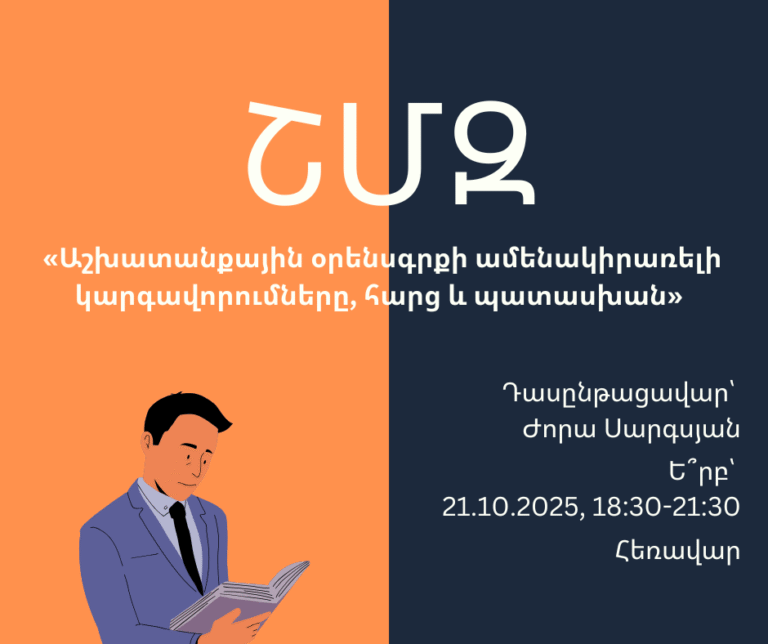 ՇՄԶ

«Աշխատանքային օրենսգրքի ամենակիրառելի կարգավորումները, հարց և պատասխան»

Դասընթացավար՝
Ժորա Սարգսյան

Ե՞րբ՝
21.10.2025, 18:30-21:30

Հեռավար